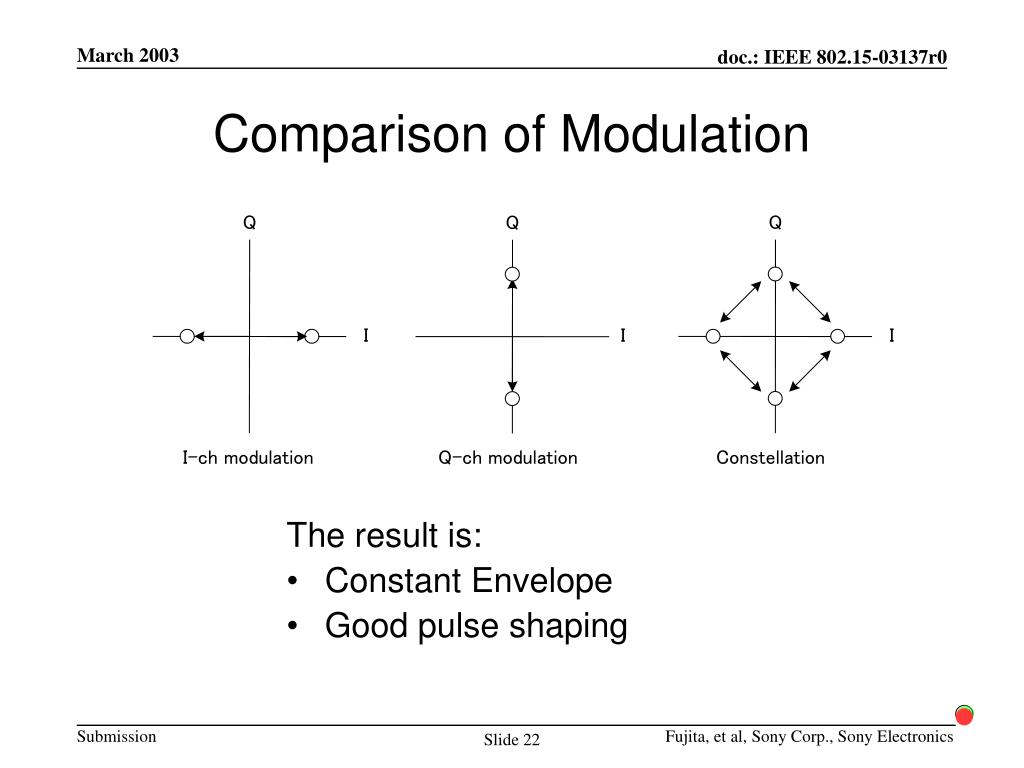 March 2003

doc.: IEEE 802.15-03137r0

Comparison of Modulation

Q

I

I−ch modulation

Q

I

Q−ch modulation

Q

I

Constellation

The result is:
• Constant Envelope
• Good pulse shaping

Submission

Slide 22

Fujita, et al, Sony Corp., Sony Electronics